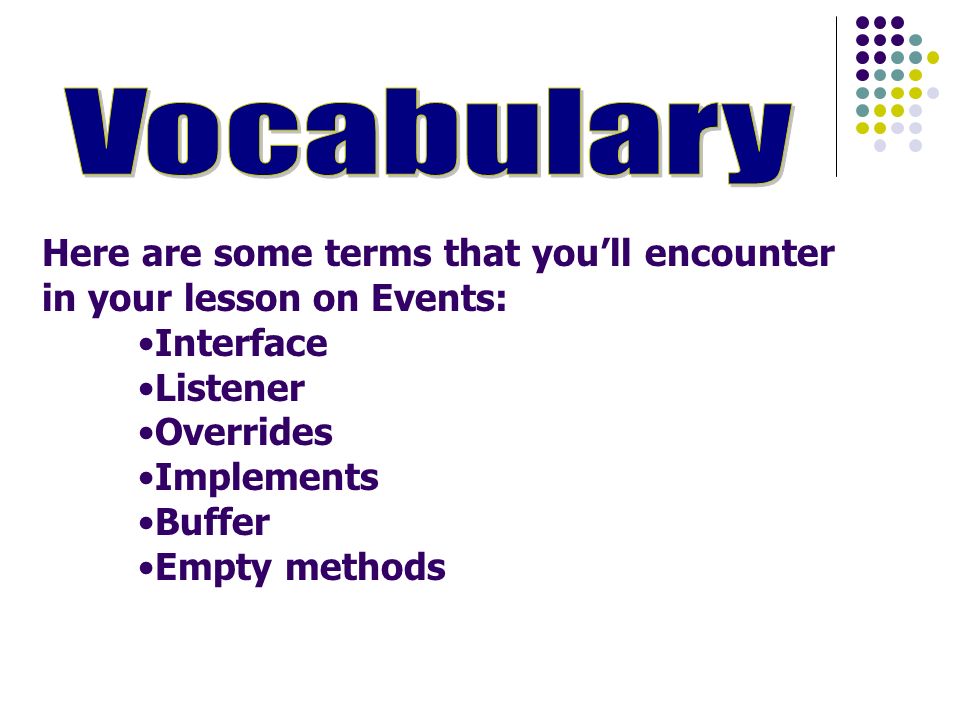 Vocabulary

Here are some terms that you'll encounter in your lesson on Events:

•Interface
•Listener
•Overrides
•Implements
•Buffer
•Empty methods